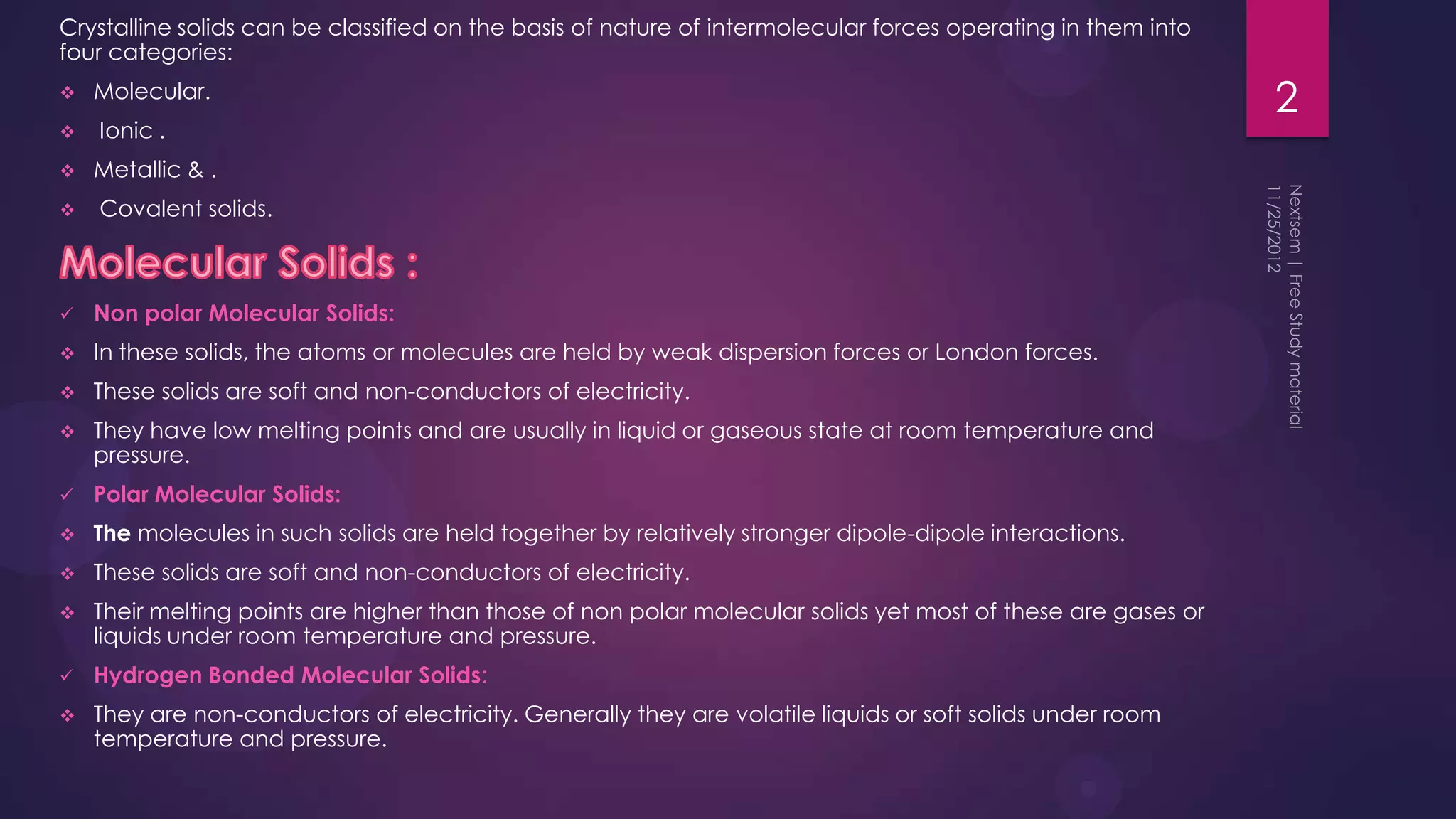 Crystalline solids can be classified on the basis of nature of intermolecular forces operating in them into four categories:

❖ Molecular.

❖ Ionic .

❖ Metallic & .

❖ Covalent solids.

Molecular Solids :

✓ Non polar Molecular Solids:

❖ In these solids, the atoms or molecules are held by weak dispersion forces or London forces.

❖ These solids are soft and non-conductors of electricity.

❖ They have low melting points and are usually in liquid or gaseous state at room temperature and pressure.

✓ Polar Molecular Solids:

❖ The molecules in such solids are held together by relatively stronger dipole-dipole interactions.

❖ These solids are soft and non-conductors of electricity.

❖ Their melting points are higher than those of non polar molecular solids yet most of these are gases or liquids under room temperature and pressure.

✓ Hydrogen Bonded Molecular Solids:

❖ They are non-conductors of electricity. Generally they are volatile liquids or soft solids under room temperature and pressure.

2

Nextsem | Free Study material
11/25/2012